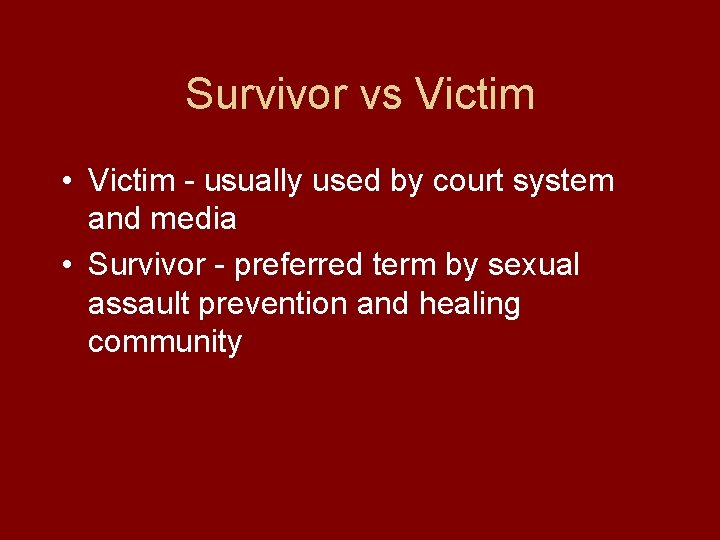 Survivor vs Victim

• Victim - usually used by court system and media
• Survivor - preferred term by sexual assault prevention and healing community